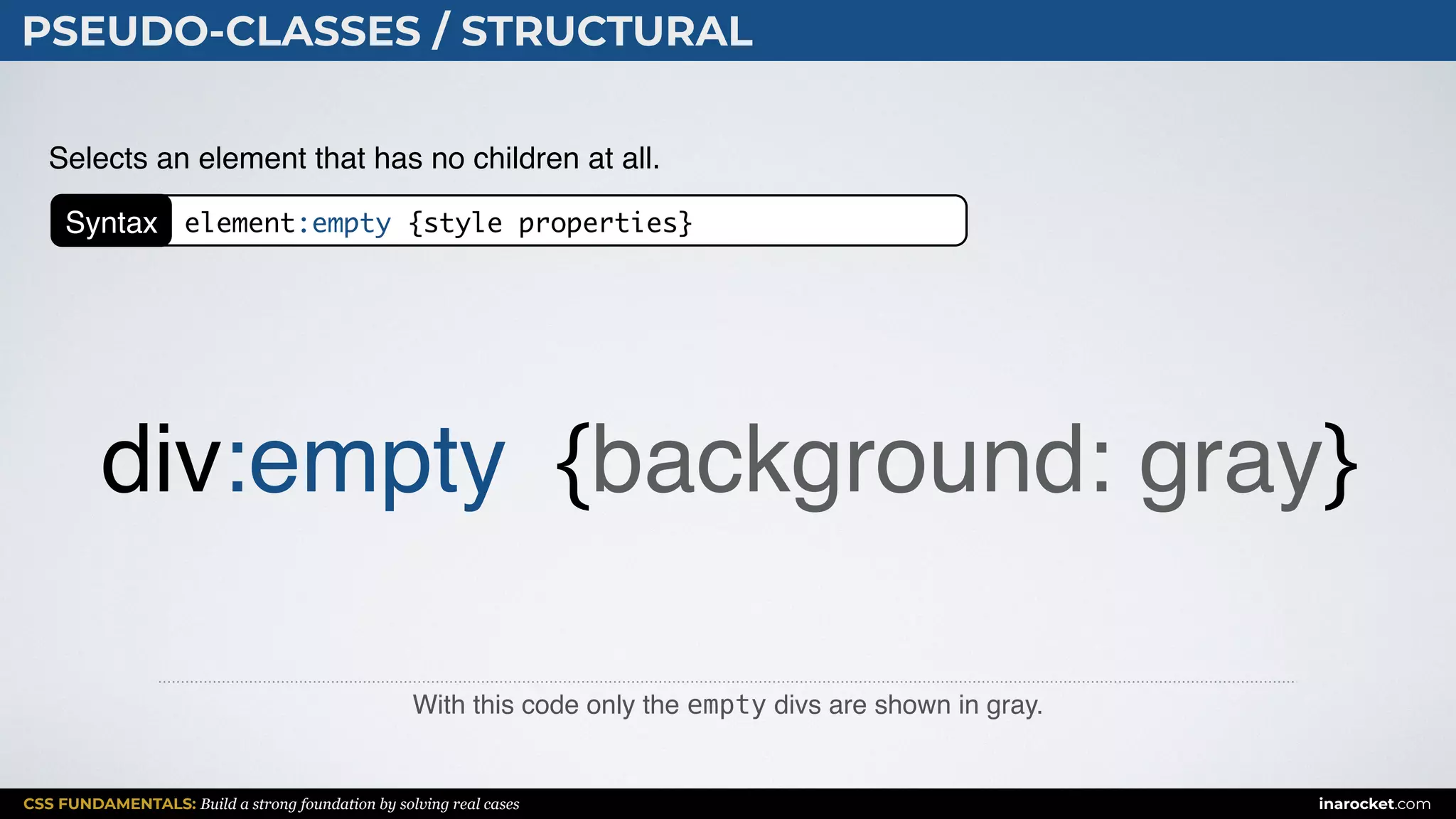 PSEUDO-CLASSES / STRUCTURAL

Selects an element that has no children at all.

Syntax element:empty {style properties}

div:empty {background: gray}

With this code only the empty divs are shown in gray.

CSS FUNDAMENTALS: Build a strong foundation by solving real cases

inarocket.com